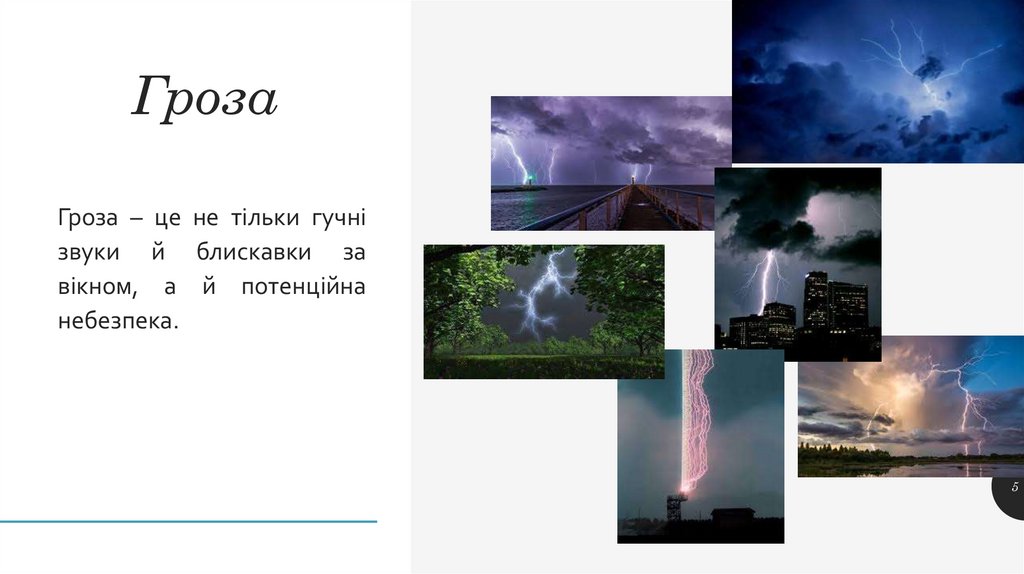 Гроза

Гроза – це не тільки гучні звуки й блискавки за вікном, а й потенційна небезпека.

5